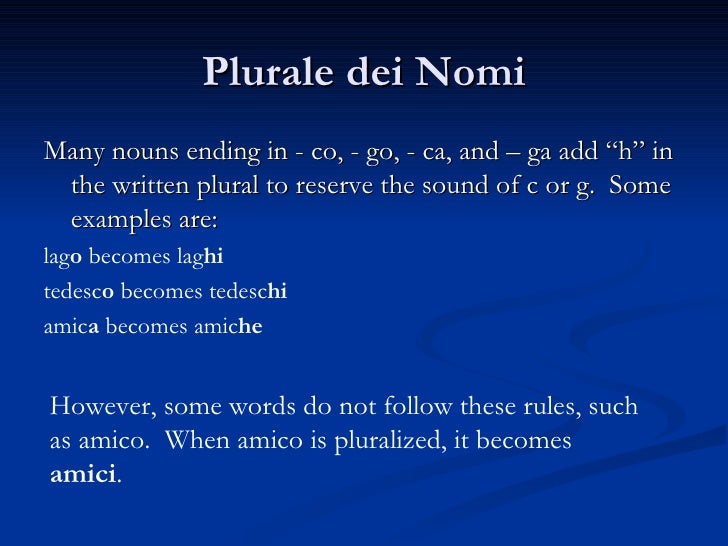 Plurale dei Nomi

Many nouns ending in - co, - go, - ca, and – ga add “h” in the written plural to reserve the sound of c or g. Some examples are:

lago becomes laghi

tedesco becomes tedeschi

amica becomes amiche

However, some words do not follow these rules, such as amico. When amico is pluralized, it becomes amici.